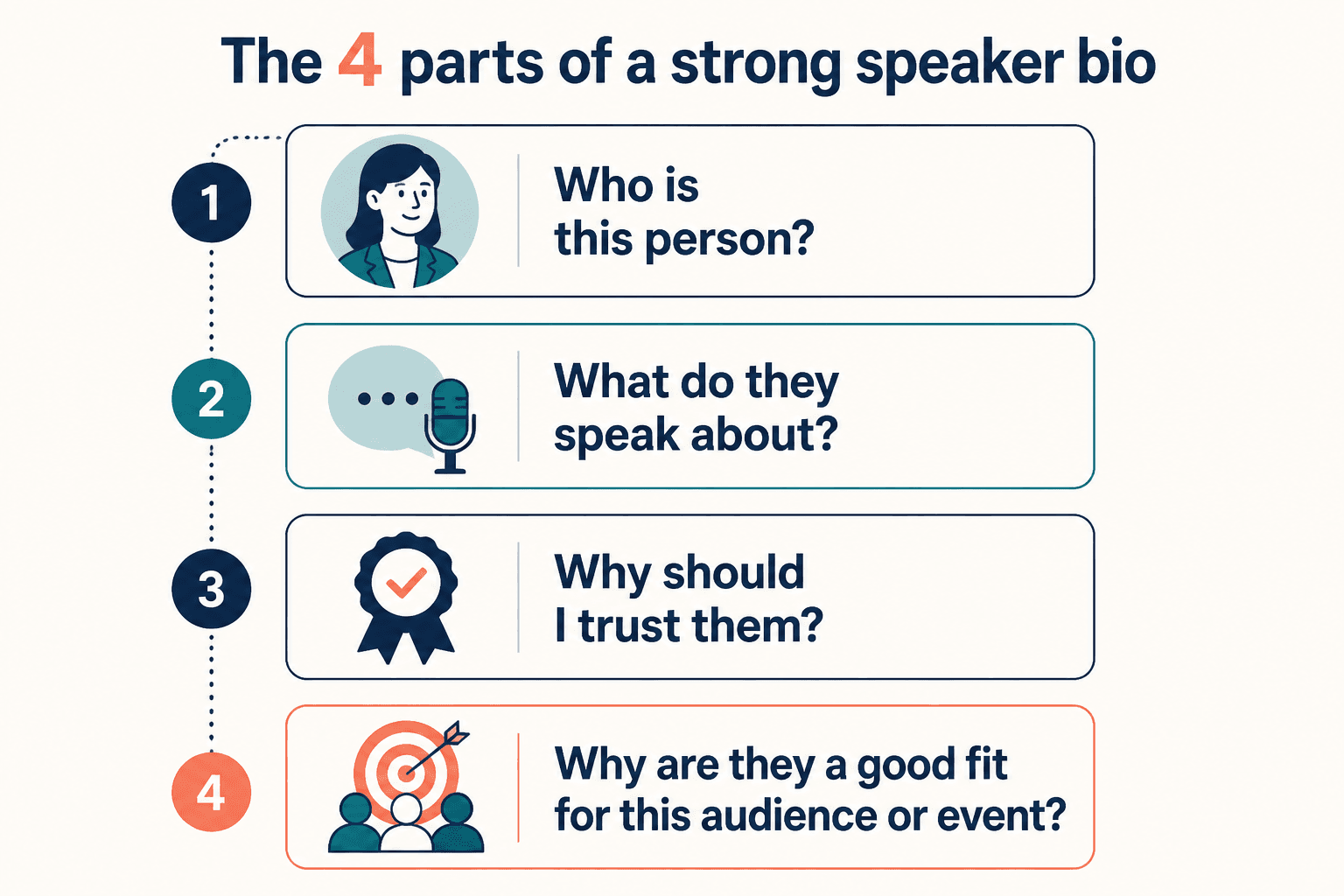 The 4 parts of a strong speaker bio

1

Who is this person?

2

What do they speak about?

3

Why should I trust them?

4

Why are they a good fit for this audience or event?